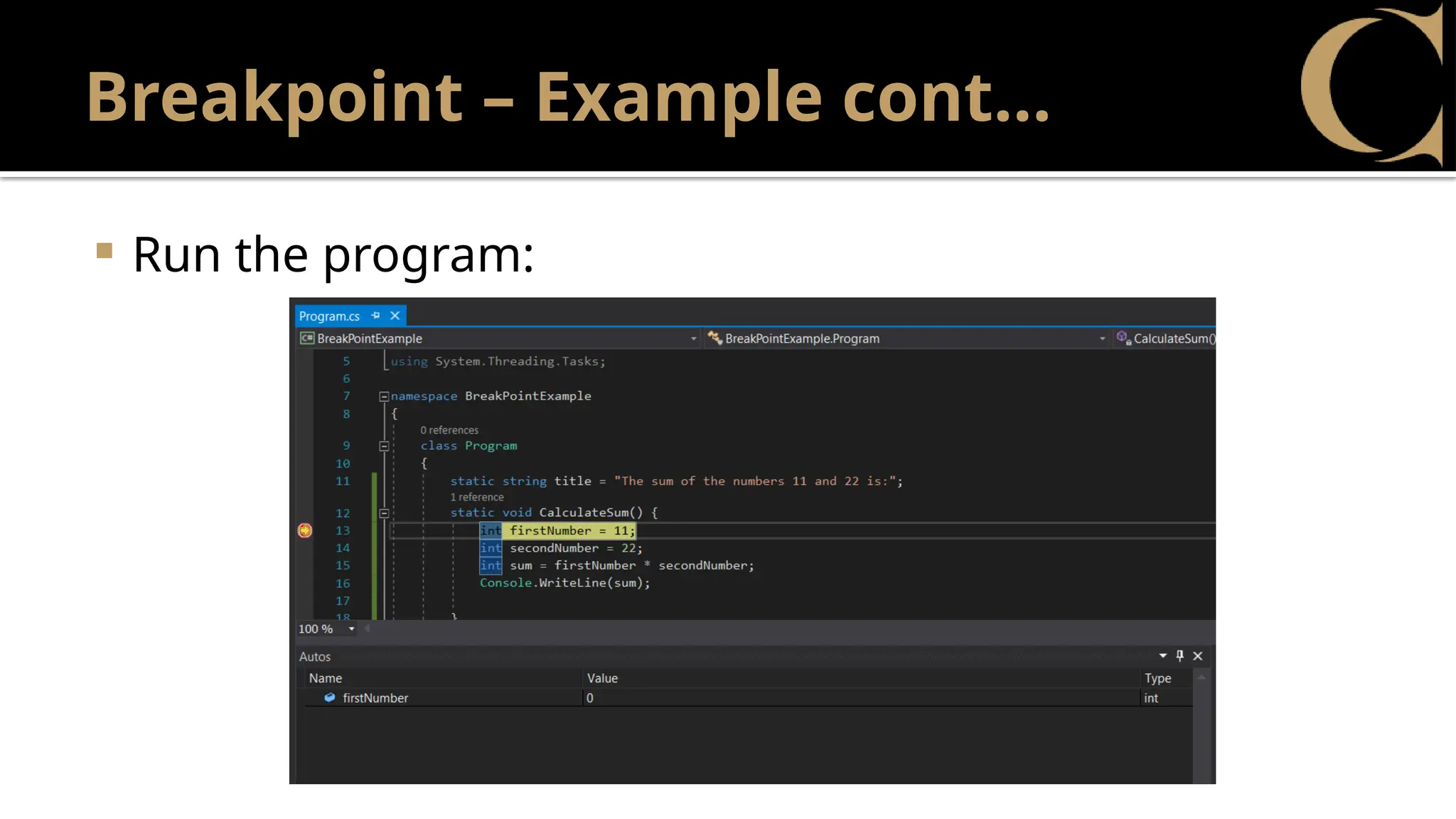 Breakpoint – Example cont...

Run the program:

Program.cs

BreakPointExample

BreakPointExample.Program

CalculateSum()

5 using System.Threading.Tasks;
6
7 namespace BreakPointExample
8 {
0 references
9 class Program
10 {
11 static string title = "The sum of the numbers 11 and 22 is:";
1 reference
12 static void CalculateSum() {
13 int firstNumber = 11;
14 int secondNumber = 22;
15 int sum = firstNumber * secondNumber;
16 Console.WriteLine(sum);
17
18 }

100 %

Autos

| Name | Value | Type |
|---|---|---|
| firstNumber | 0 | int |